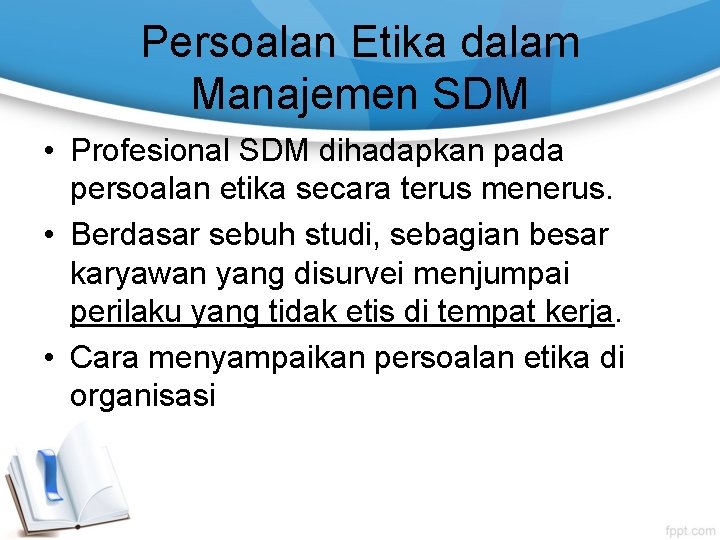 Persoalan Etika dalam Manajemen SDM

• Profesional SDM dihadapkan pada persoalan etika secara terus menerus.
• Berdasar sebuh studi, sebagian besar karyawan yang disurvei menjumpai perilaku yang tidak etis di tempat kerja.
• Cara menyampaikan persoalan etika di organisasi

fppt.com